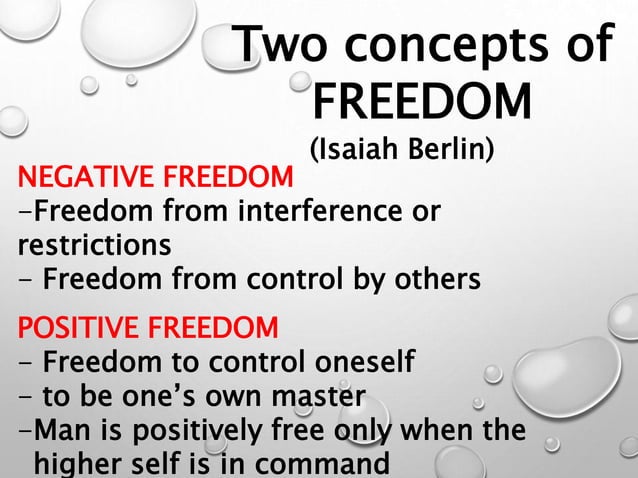 Two concepts of FREEDOM
(Isaiah Berlin)

NEGATIVE FREEDOM
-Freedom from interference or restrictions
- Freedom from control by others

POSITIVE FREEDOM
- Freedom to control oneself
- to be one's own master
-Man is positively free only when the higher self is in command